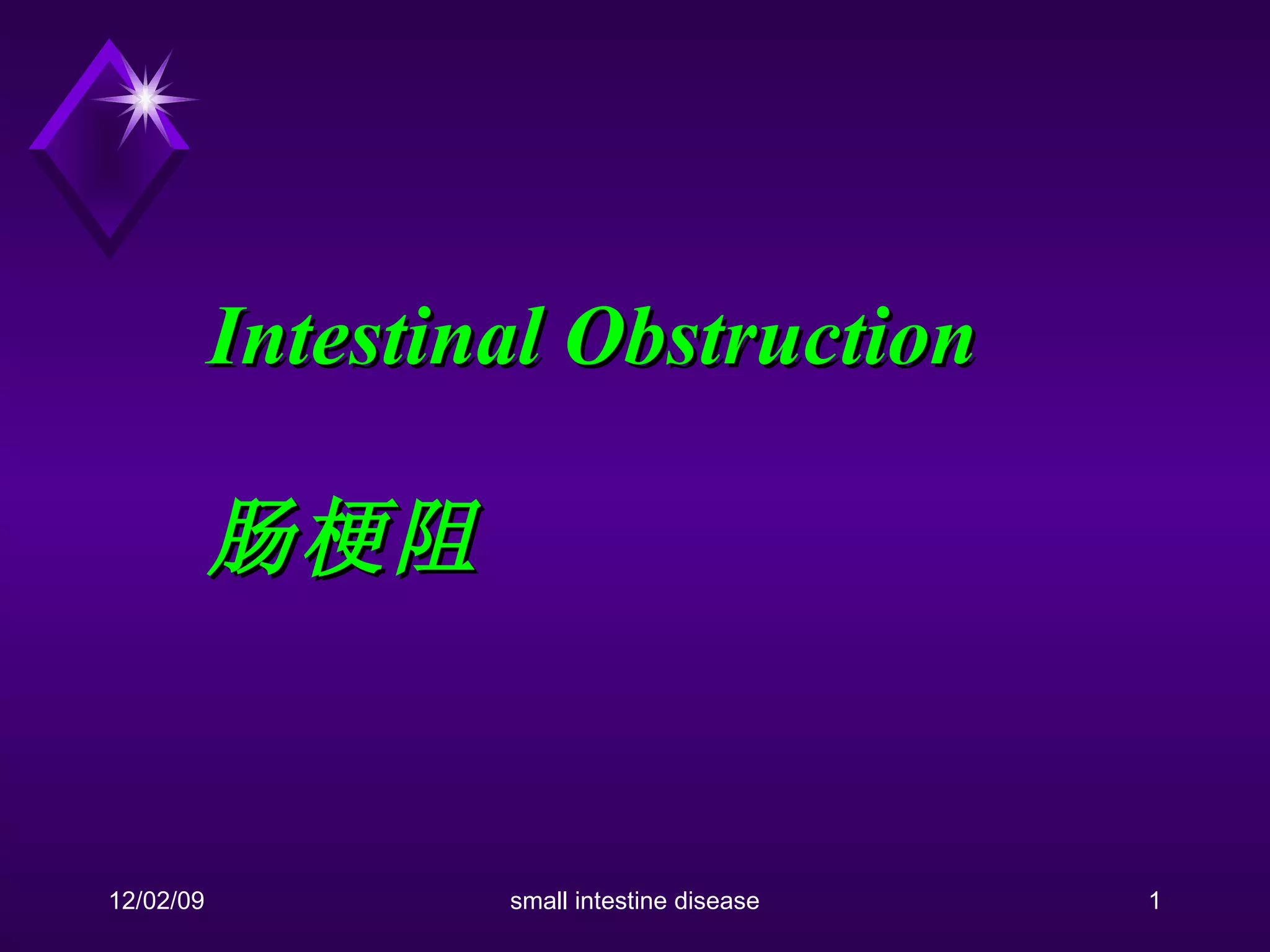 Intestinal Obstruction

肠梗阻

12/02/09

small intestine disease

1